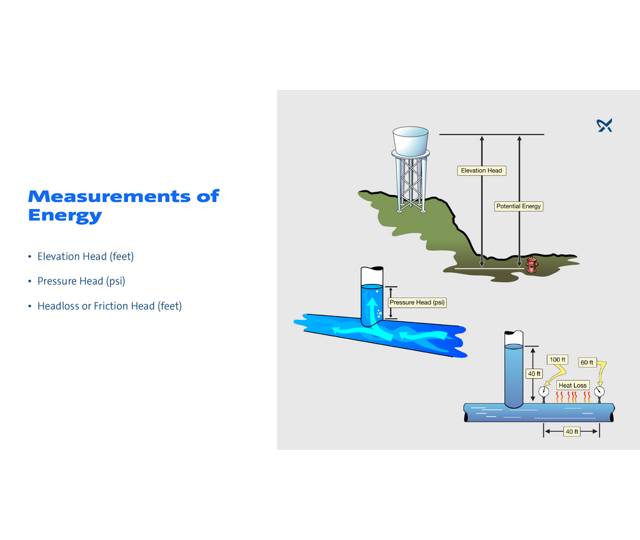 Measurements of Energy

• Elevation Head (feet)

• Pressure Head (psi)

• Headloss or Friction Head (feet)

Elevation Head

Potential Energy

Pressure Head (psi)

40 ft

100 ft

60 ft

Heat Loss

40 ft